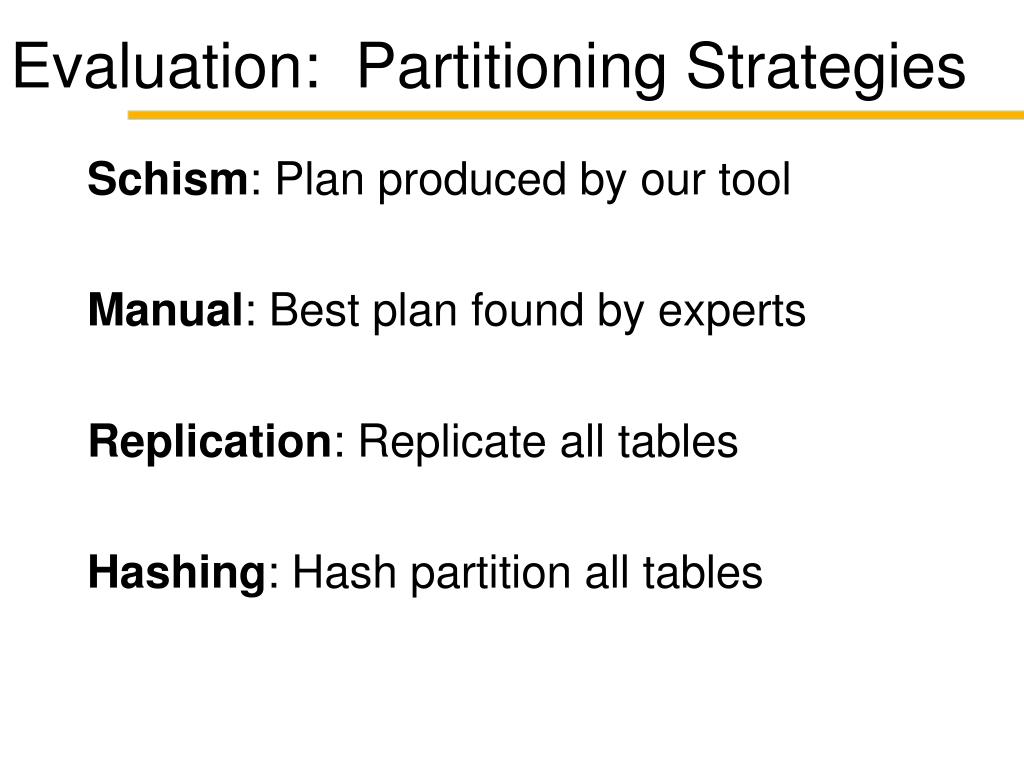 Evaluation:  Partitioning Strategies

Schism: Plan produced by our tool

Manual: Best plan found by experts

Replication: Replicate all tables

Hashing: Hash partition all tables